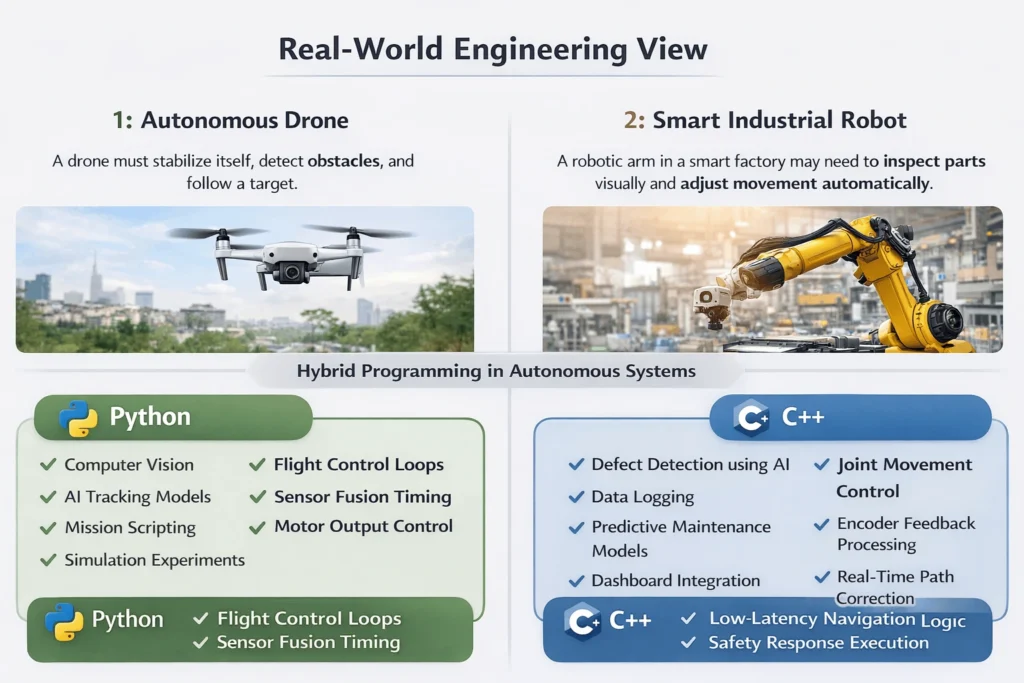 Real-World Engineering View

1: Autonomous Drone

A drone must stabilize itself, detect obstacles, and follow a target.

2: Smart Industrial Robot

A robotic arm in a smart factory may need to inspect parts visually and adjust movement automatically.

Hybrid Programming in Autonomous Systems

Python

✓ Computer Vision
✓ AI Tracking Models
✓ Mission Scripting
✓ Simulation Experiments

✓ Flight Control Loops
✓ Sensor Fusion Timing
✓ Motor Output Control

Python
✓ Flight Control Loops
✓ Sensor Fusion Timing

C++

✓ Defect Detection using AI
✓ Data Logging
✓ Predictive Maintenance Models
✓ Dashboard Integration

✓ Joint Movement Control
✓ Encoder Feedback Processing
✓ Real-Time Path Correction

C++
✓ Low-Latency Navigation Logic
✓ Safety Response Execution